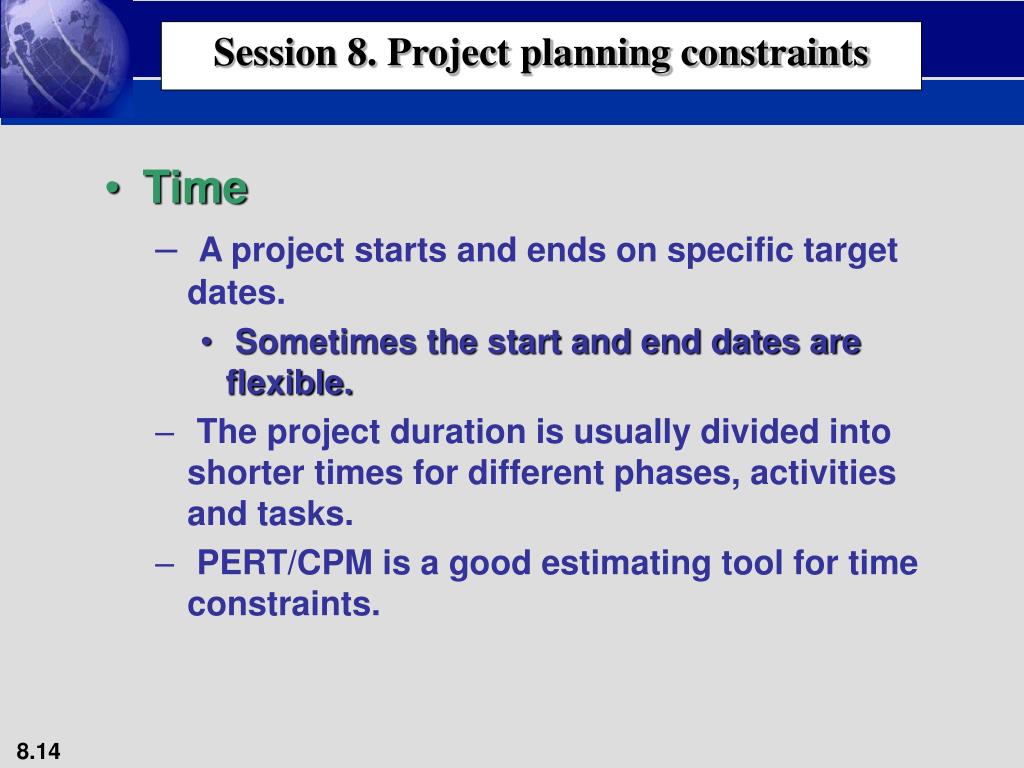 Session 8. Project planning constraints

• Time

– A project starts and ends on specific target dates.

• Sometimes the start and end dates are flexible.

– The project duration is usually divided into shorter times for different phases, activities and tasks.

– PERT/CPM is a good estimating tool for time constraints.

8.14